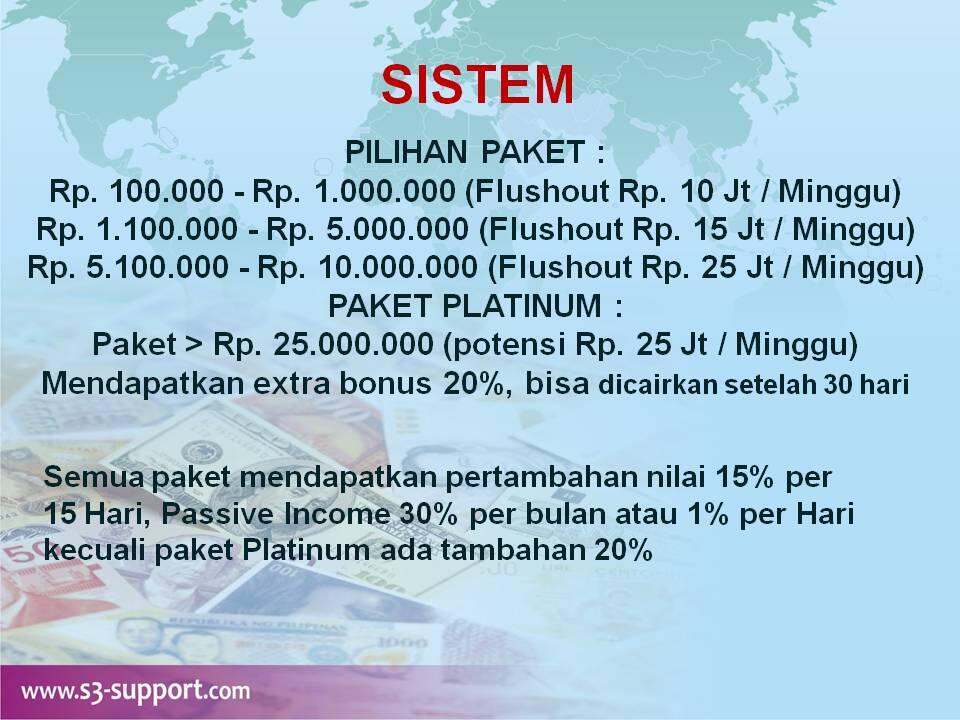 SISTEM

PILIHAN PAKET :
Rp. 100.000 - Rp. 1.000.000 (Flushout Rp. 10 Jt / Minggu)
Rp. 1.100.000 - Rp. 5.000.000 (Flushout Rp. 15 Jt / Minggu)
Rp. 5.100.000 - Rp. 10.000.000 (Flushout Rp. 25 Jt / Minggu)
PAKET PLATINUM :
Paket > Rp. 25.000.000 (potensi Rp. 25 Jt / Minggu)
Mendapatkan extra bonus 20%, bisa dicairkan setelah 30 hari

Semua paket mendapatkan pertambahan nilai 15% per 15 Hari, Passive Income 30% per bulan atau 1% per Hari kecuali paket Platinum ada tambahan 20%

www.s3-support.com